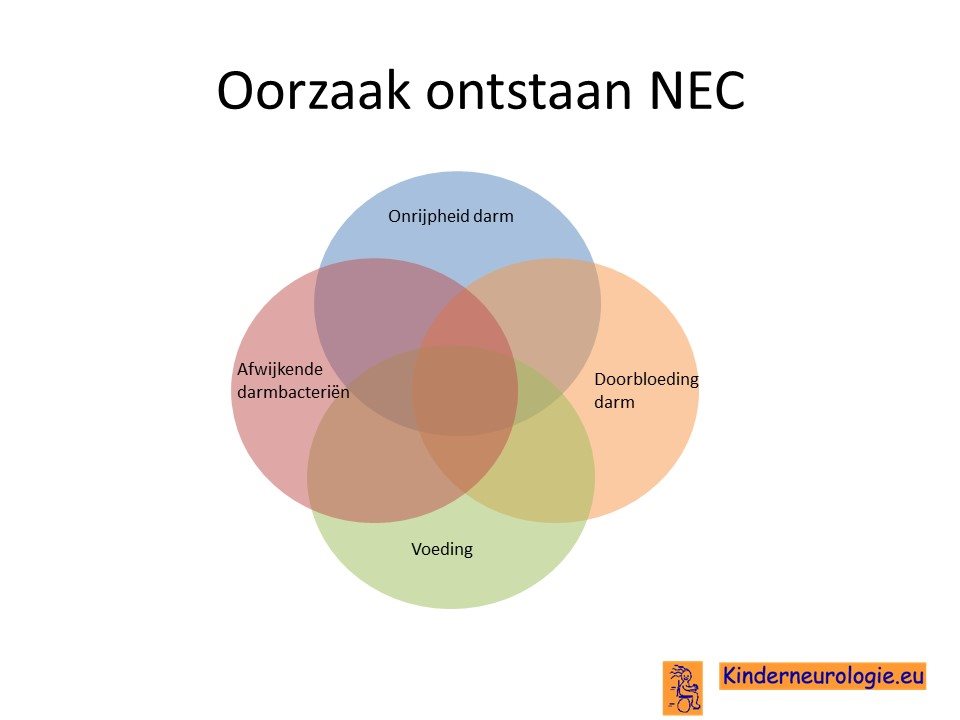 Oorzaak ontstaan NEC

Onrijpheid darm

Afwijkende darmbacteriën

Doorbloeding darm

Voeding

Kinderneurologie.eu